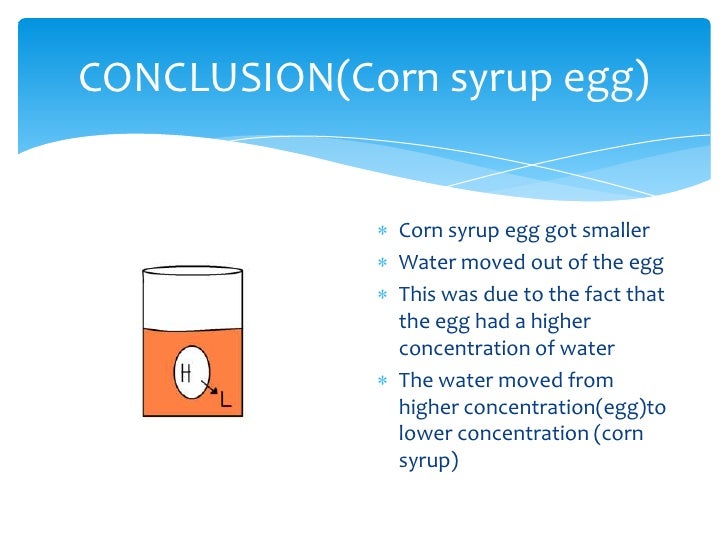 CONCLUSION(Corn syrup egg)

H
L

* Corn syrup egg got smaller
* Water moved out of the egg
* This was due to the fact that the egg had a higher concentration of water
* The water moved from higher concentration(egg)to lower concentration (corn syrup)